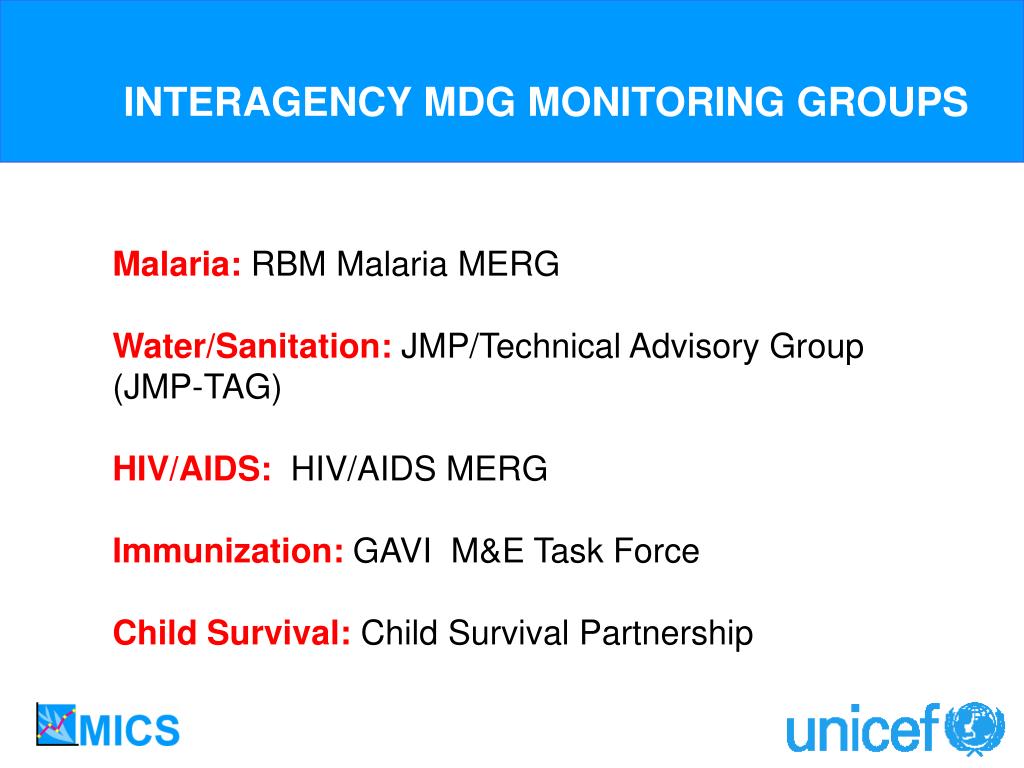 INTERAGENCY MDG MONITORING GROUPS

Malaria: RBM Malaria MERG

Water/Sanitation: JMP/Technical Advisory Group (JMP-TAG)

HIV/AIDS: HIV/AIDS MERG

Immunization: GAVI M&E Task Force

Child Survival: Child Survival Partnership

MICS

unicef